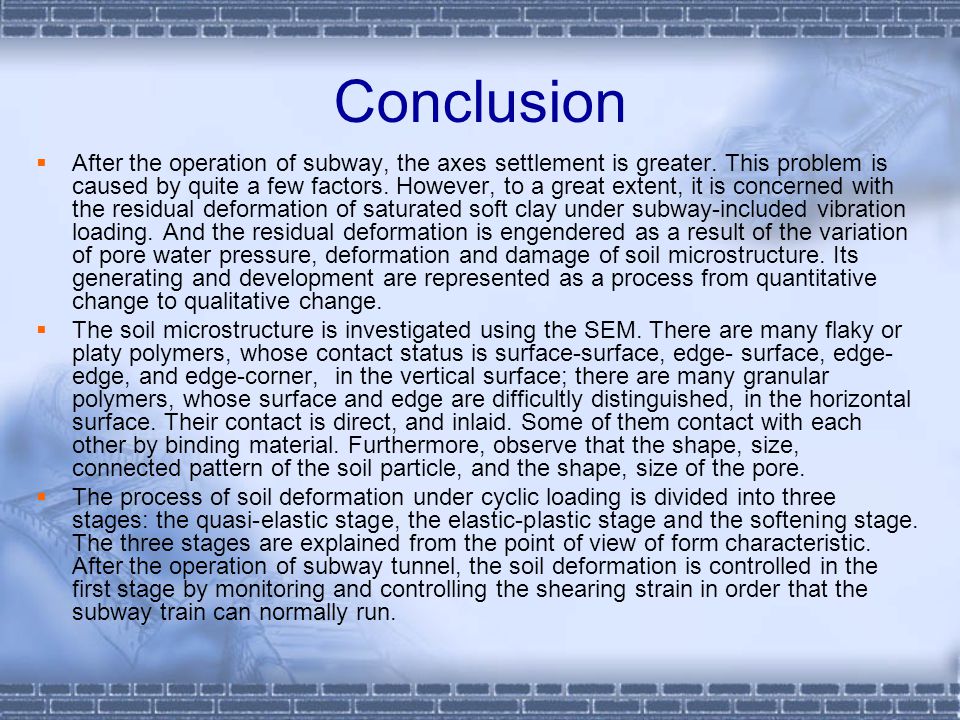 Conclusion

▪ After the operation of subway, the axes settlement is greater. This problem is caused by quite a few factors. However, to a great extent, it is concerned with the residual deformation of saturated soft clay under subway-included vibration loading. And the residual deformation is engendered as a result of the variation of pore water pressure, deformation and damage of soil microstructure. Its generating and development are represented as a process from quantitative change to qualitative change.

▪ The soil microstructure is investigated using the SEM. There are many flaky or platy polymers, whose contact status is surface-surface, edge- surface, edge-edge, and edge-corner, in the vertical surface; there are many granular polymers, whose surface and edge are difficultly distinguished, in the horizontal surface. Their contact is direct, and inlaid. Some of them contact with each other by binding material. Furthermore, observe that the shape, size, connected pattern of the soil particle, and the shape, size of the pore.

▪ The process of soil deformation under cyclic loading is divided into three stages: the quasi-elastic stage, the elastic-plastic stage and the softening stage. The three stages are explained from the point of view of form characteristic. After the operation of subway tunnel, the soil deformation is controlled in the first stage by monitoring and controlling the shearing strain in order that the subway train can normally run.